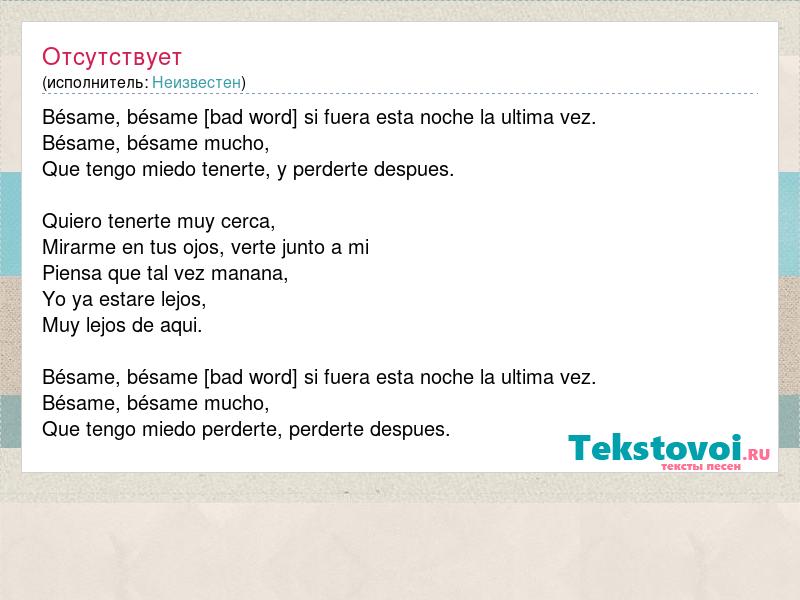 Отсутствует
(исполнитель: Неизвестен)

Bésame, bésame [bad word] si fuera esta noche la ultima vez.
Bésame, bésame mucho,
Que tengo miedo tenerte, y perderte despues.

Quiero tenerte muy cerca,
Mirarme en tus ojos, verte junto a mi
Piensa que tal vez manana,
Yo ya estare lejos,
Muy lejos de aqui.

Bésame, bésame [bad word] si fuera esta noche la ultima vez.
Bésame, bésame mucho,
Que tengo miedo perderte, perderte despues.

Tekstovoi.RU
тексты песен